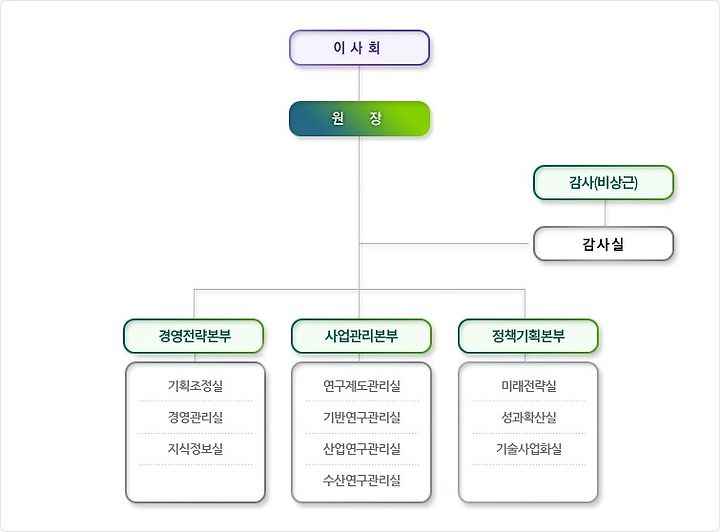 이 사 회

원 장

감사(비상근)

감사실

경영전략본부

기획조정실
경영관리실
지식정보실

사업관리본부

연구제도관리실
기반연구관리실
산업연구관리실
수산연구관리실

정책기획본부

미래전략실
성과확산실
기술사업화실